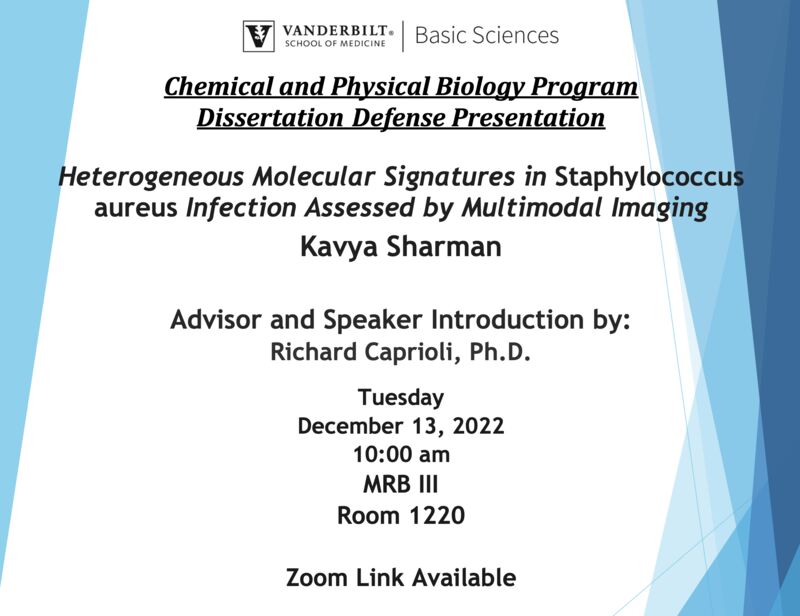 VANDERBILT® SCHOOL OF MEDICINE | Basic Sciences

Chemical and Physical Biology Program
Dissertation Defense Presentation

Heterogeneous Molecular Signatures in Staphylococcus aureus Infection Assessed by Multimodal Imaging

Kavya Sharman

Advisor and Speaker Introduction by:
Richard Caprioli, Ph.D.

Tuesday
December 13, 2022
10:00 am
MRB III
Room 1220

Zoom Link Available